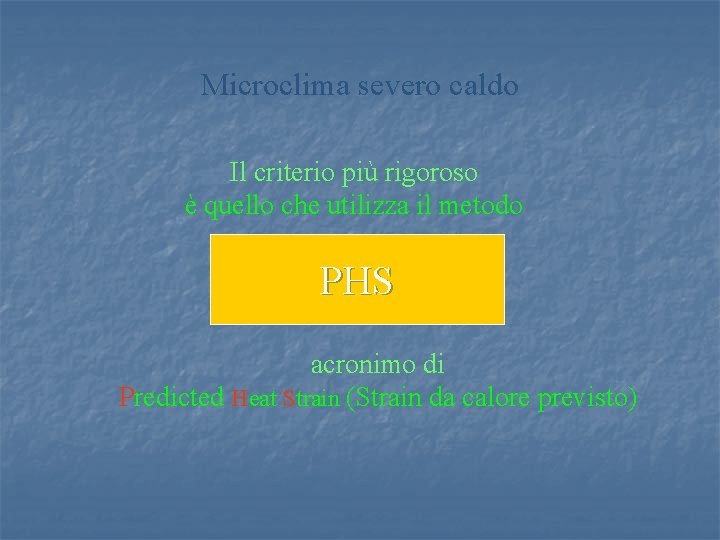 Microclima severo caldo

Il criterio più rigoroso
è quello che utilizza il metodo

PHS

acronimo di
Predicted Heat Strain (Strain da calore previsto)